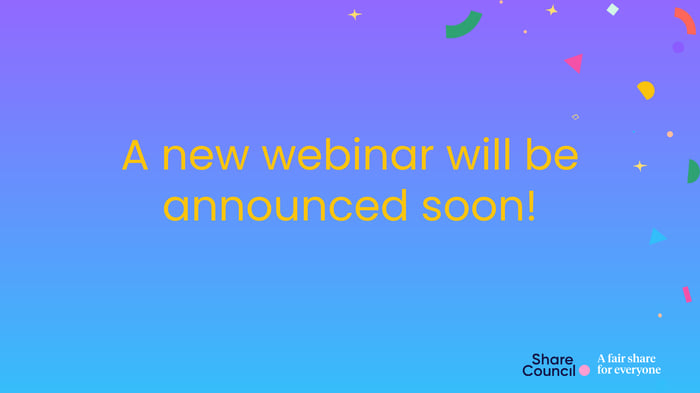 A new webinar will be announced soon!

Share Council

A fair share for everyone